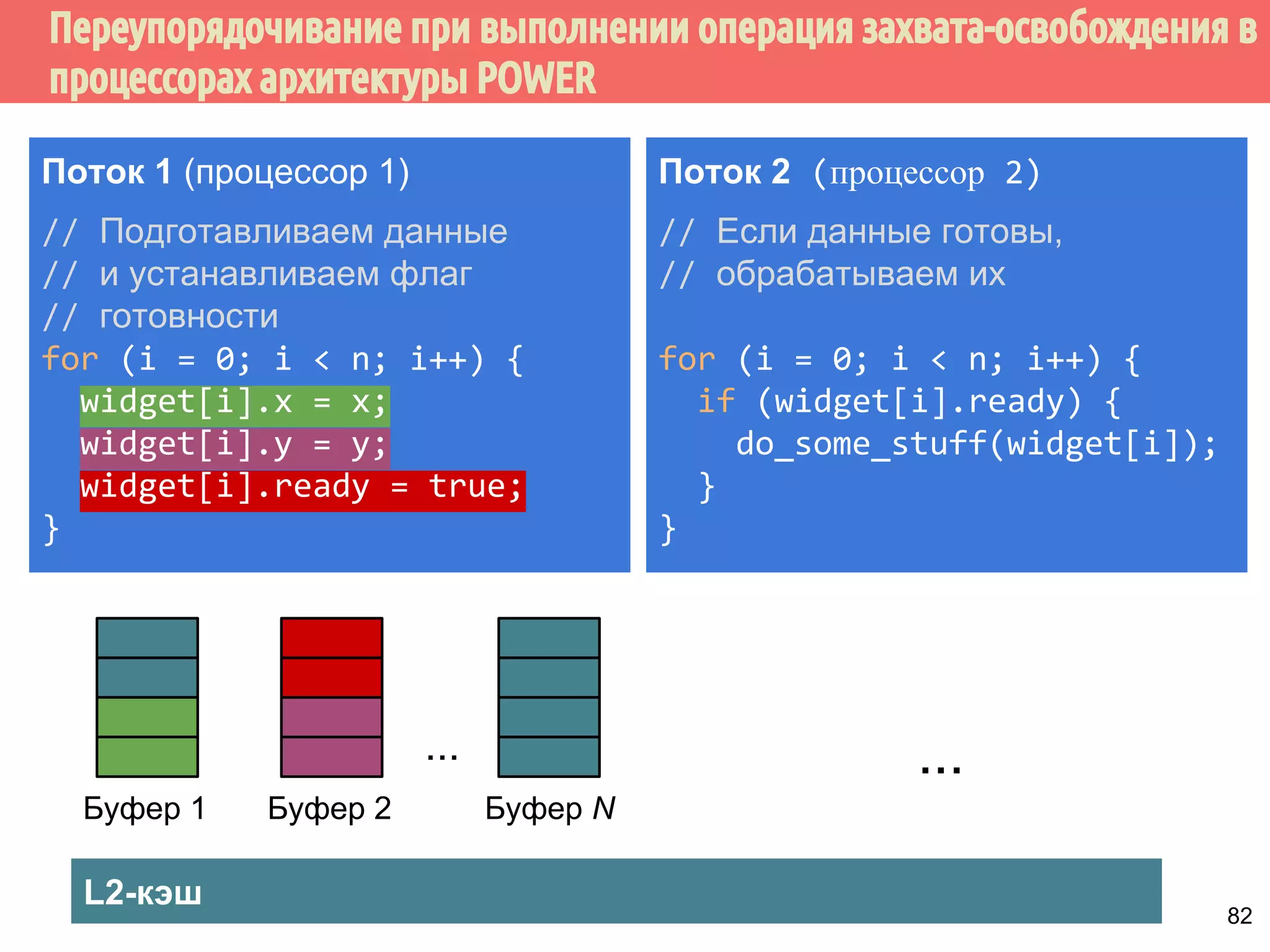 Переупорядочивание при выполнении операция захвата-освобождения в процессорах архитектуры POWER

Поток 1 (процессор 1)

// Подготавливаем данные
// и устанавливаем флаг
// готовности
for (i = 0; i < n; i++) {
widget[i].x = x;
widget[i].y = y;
widget[i].ready = true;
}

Поток 2 (процессор 2)

// Если данные готовы,
// обрабатываем их

for (i = 0; i < n; i++) {
if (widget[i].ready) {
do_some_stuff(widget[i]);
}
}

Буфер 1

Буфер 2

...

Буфер N

...

L2-кэш

82